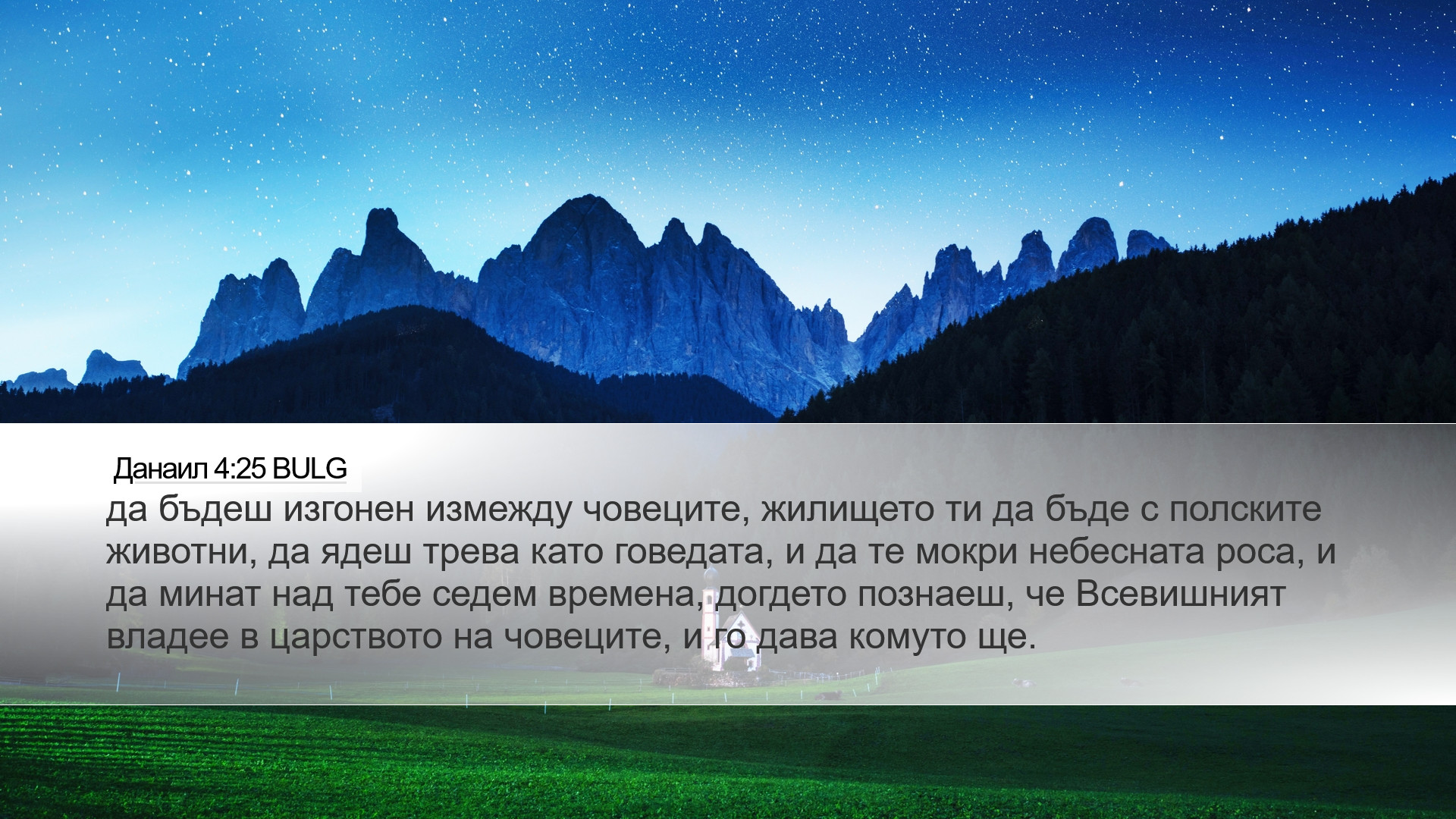 Данаил 4:25 BULG
да бъдеш изгонен измежду човеците, жилището ти да бъде с полските животни, да ядеш трева като говедата, и да те мокри небесната роса, и да минат над тебе седем времена, догдето познаеш, че Всевишният владее в царството на човеците, и го дава комуто ще.